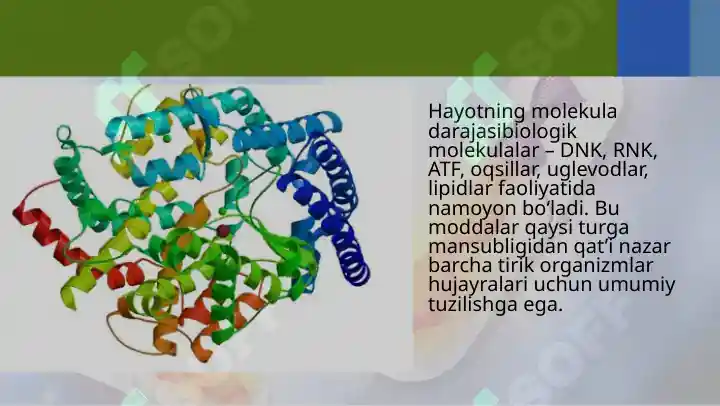 Hayotning molekula darajasibiologik molekulalar – DNK, RNK, ATF, oqsillar, uglevodlar, lipidlar faoliyatida namoyon bo‘ladi. Bu moddalar qaysi turga mansubligidan qat’i nazar barcha tirik organizmlar hujayralari uchun umumiy tuzilishga ega.